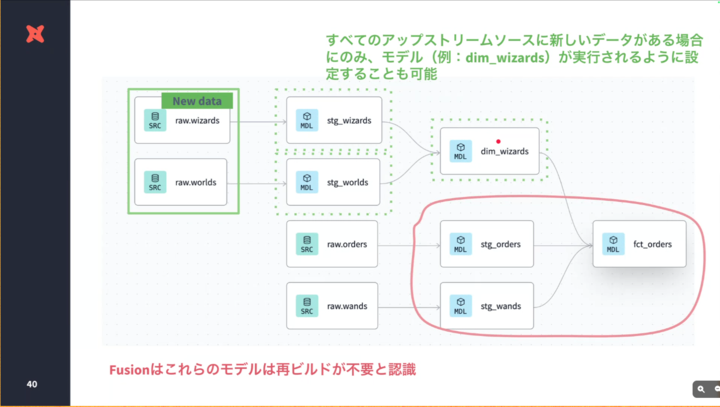 すべてのアップストリームソースに新しいデータがある場合にのみ、モデル（例：dim_wizards）が実行されるように設定することも可能

New data

SRC raw.wizards

SRC raw.worlds

MDL stg_wizards

MDL stg_worlds

MDL dim_wizards

SRC raw.orders

SRC raw.wands

MDL stg_orders

MDL stg_wands

MDL fct_orders

Fusionはこれらのモデルは再ビルドが不要と認識

40